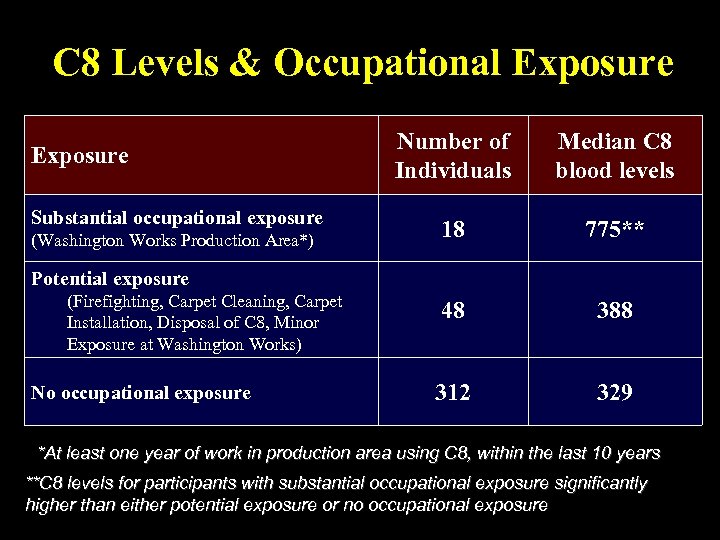 C8 Levels & Occupational Exposure

| Exposure | Number of Individuals | Median C8 blood levels |
|---|---|---|
| Substantial occupational exposure (Washington Works Production Area*) | 18 | 775** |
| Potential exposure (Firefighting, Carpet Cleaning, Carpet Installation, Disposal of C8, Minor Exposure at Washington Works) | 48 | 388 |
| No occupational exposure | 312 | 329 |

*At least one year of work in production area using C8, within the last 10 years

**C8 levels for participants with substantial occupational exposure significantly higher than either potential exposure or no occupational exposure